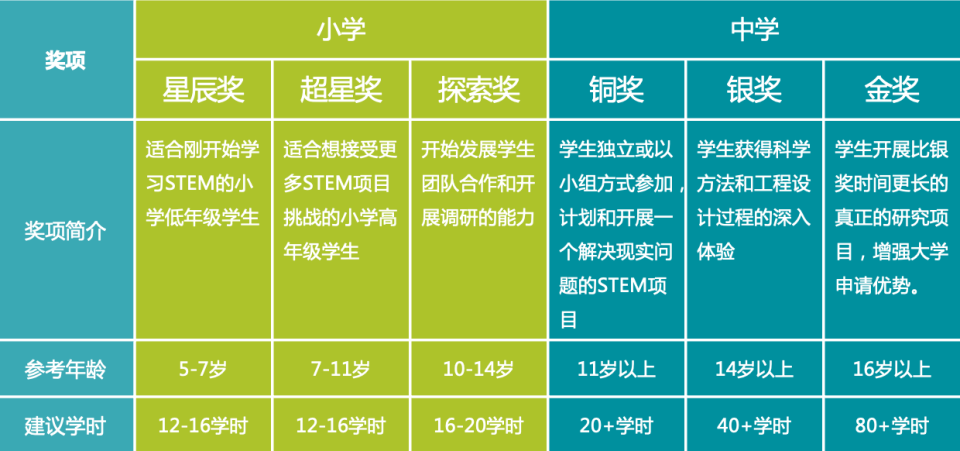 | 奖项 | 小学 | | | 中学 | | |
|---|---|---|---|---|---|---|
| | 星辰奖 | 超星奖 | 探索奖 | 铜奖 | 银奖 | 金奖 |
| 奖项简介 | 适合刚开始学习STEM的小学低年级学生 | 适合想接受更多STEM项目挑战的小学高年级学生 | 开始发展学生团队合作和开展调研的能力 | 学生独立或以小组方式参加，计划和开展一个解决现实问题的STEM项目 | 学生获得科学方法和工程设计过程的深入体验 | 学生开展比银奖时间更长的真正的研究项目，增强大学申请优势。 |
| 参考年龄 | 5-7岁 | 7-11岁 | 10-14岁 | 11岁以上 | 14岁以上 | 16岁以上 |
| 建议学时 | 12-16学时 | 12-16学时 | 16-20学时 | 20+学时 | 40+学时 | 80+学时 |